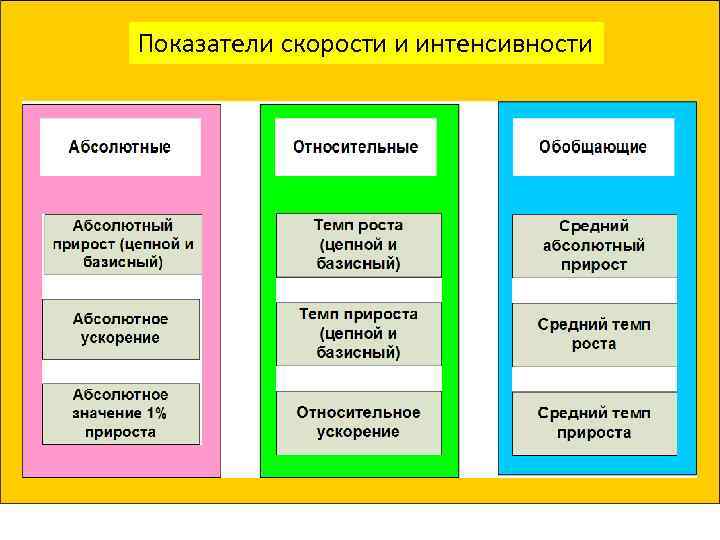 Показатели скорости и интенсивности

Абсолютные

Абсолютный прирост (цепной и базисный)

Абсолютное ускорение

Абсолютное значение 1% прироста

Относительные

Темп роста (цепной и базисный)

Темп прироста (цепной и базисный)

Относительное ускорение

Обобщающие

Средний абсолютный прирост

Средний темп роста

Средний темп прироста